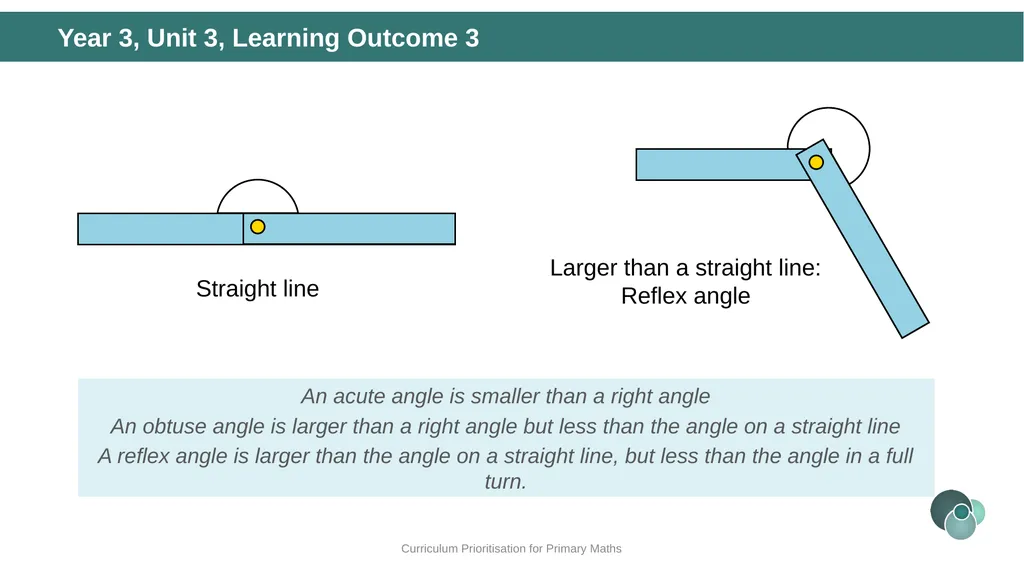 Year 3, Unit 3, Learning Outcome 3

Straight line

Larger than a straight line:
Reflex angle

An acute angle is smaller than a right angle
An obtuse angle is larger than a right angle but less than the angle on a straight line
A reflex angle is larger than the angle on a straight line, but less than the angle in a full turn.

Curriculum Prioritisation for Primary Maths